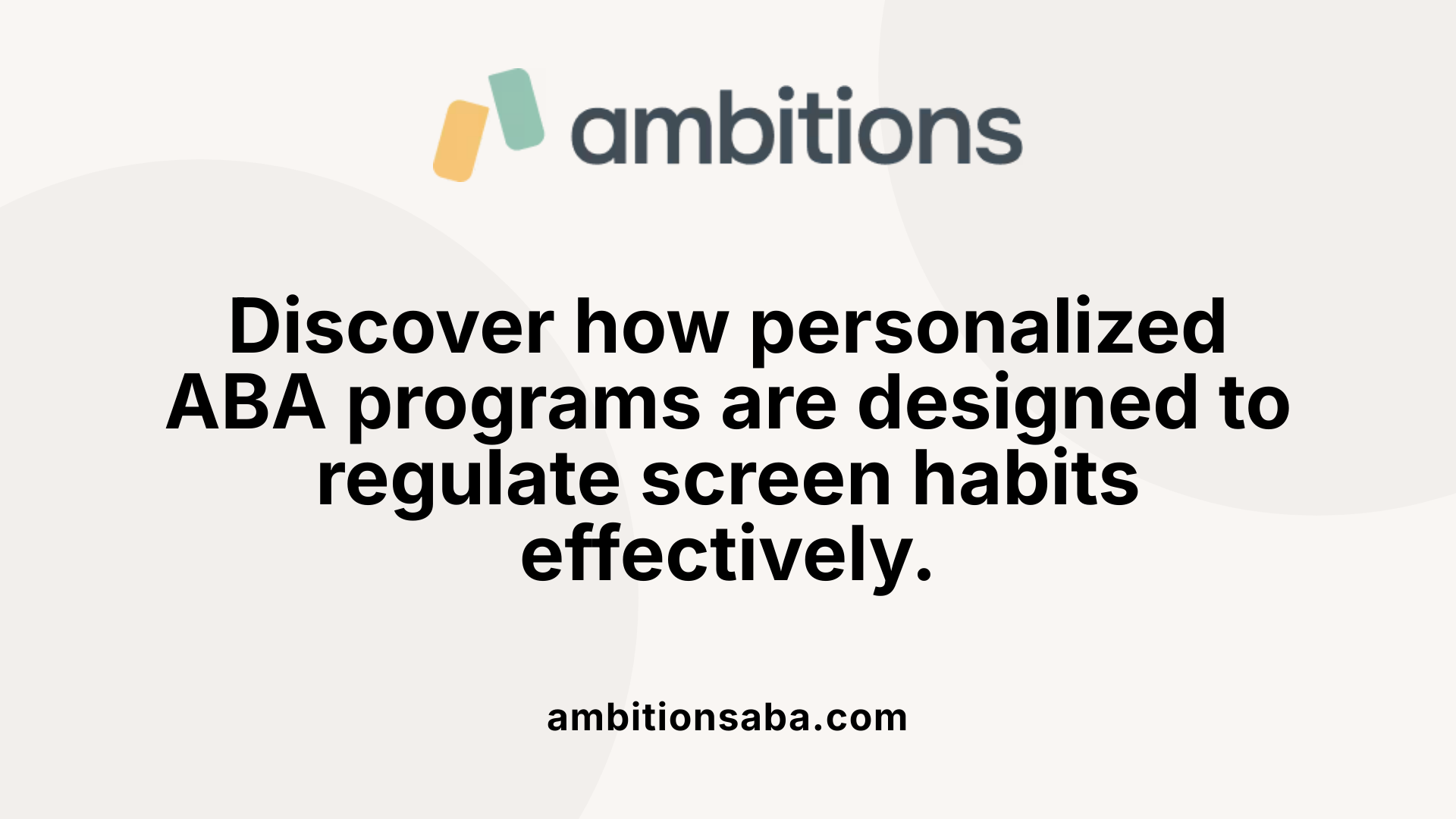 ambitions

Discover how personalized ABA programs are designed to regulate screen habits effectively.

ambitionsaba.com